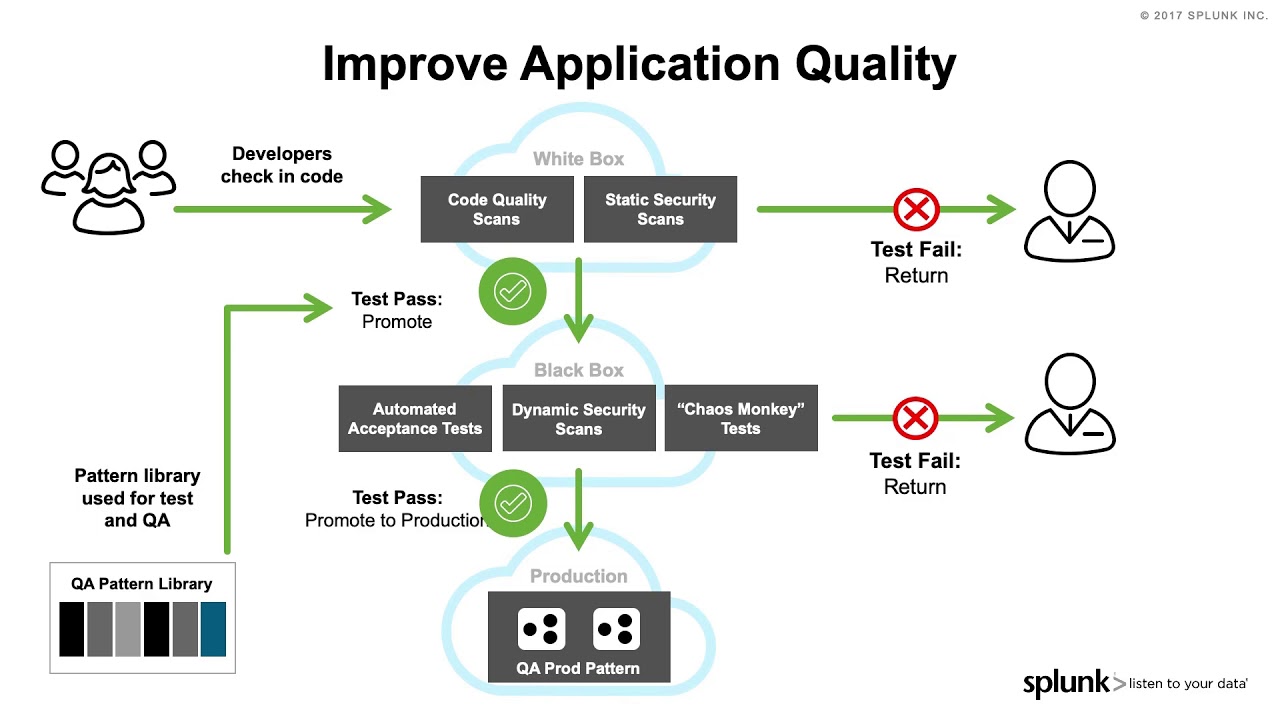 © 2017 SPLUNK INC.

Improve Application Quality

Developers check in code

White Box

Code Quality Scans

Static Security Scans

Test Fail: Return

Test Pass: Promote

Black Box

Automated Acceptance Tests

Dynamic Security Scans

"Chaos Monkey" Tests

Test Fail: Return

Pattern library used for test and QA

Test Pass: Promote to Production

QA Pattern Library

Production

QA Prod Pattern

splunk> listen to your data'